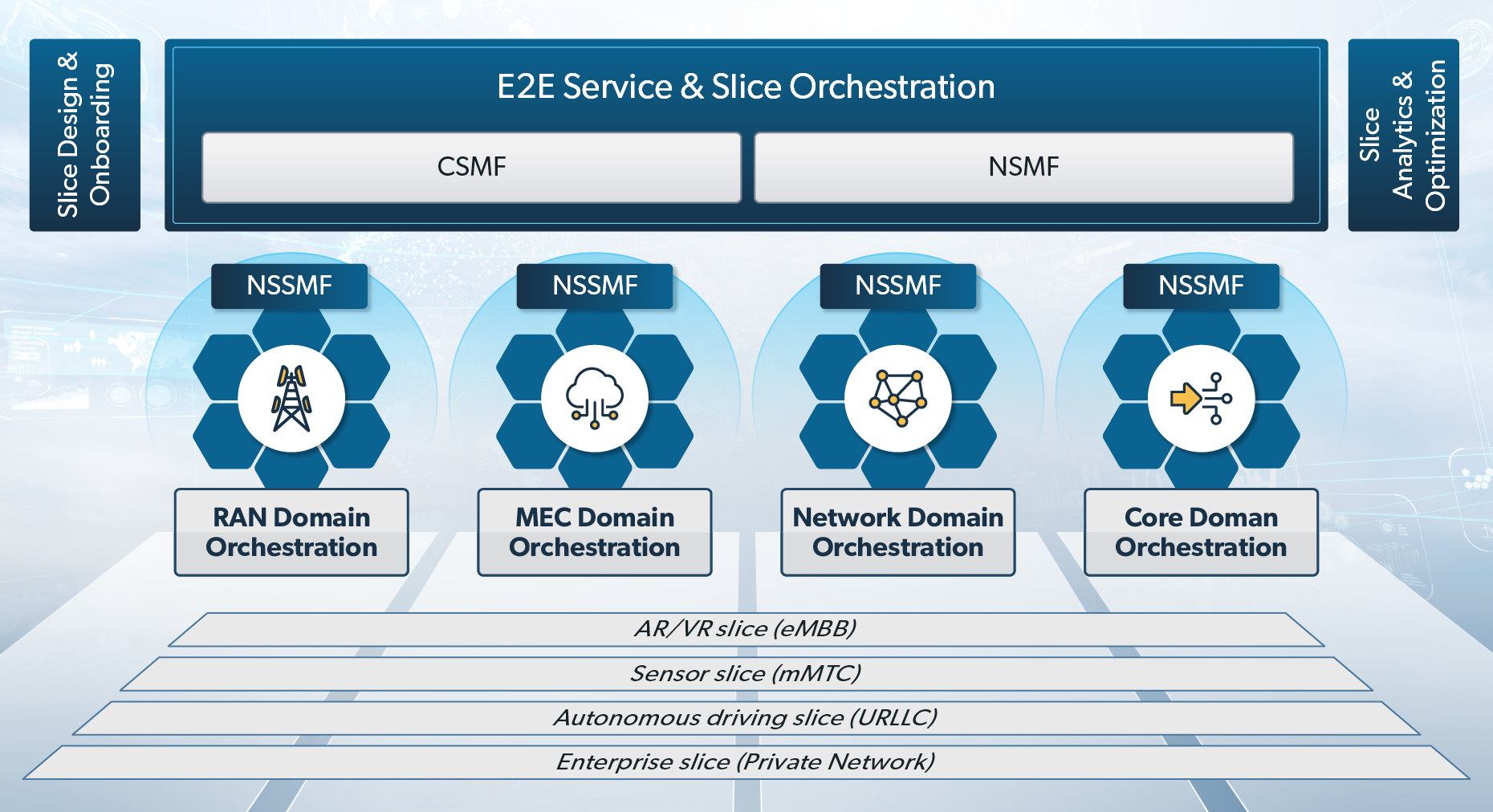 Slice Design & Onboarding

E2E Service & Slice Orchestration

CSMF

NSMF

Slice Analytics & Optimization

NSSMF

NSSMF

NSSMF

NSSMF

RAN Domain Orchestration

MEC Domain Orchestration

Network Domain Orchestration

Core Doman Orchestration

AR/VR slice (eMBB)

Sensor slice (mMTC)

Autonomous driving slice (URLLC)

Enterprise slice (Private Network)